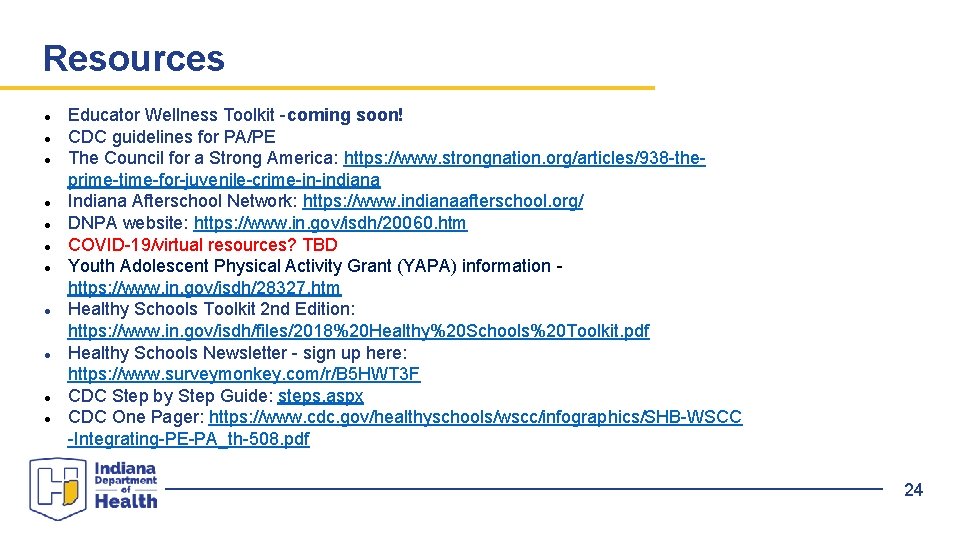 Resources

- Educator Wellness Toolkit - coming soon!
- CDC guidelines for PA/PE
- The Council for a Strong America: https://www.strongnation.org/articles/938-the-prime-time-for-juvenile-crime-in-indiana
- Indiana Afterschool Network: https://www.indianaafterschool.org/
- DNPA website: https://www.in.gov/isdh/20060.htm
- COVID-19/virtual resources? TBD
- Youth Adolescent Physical Activity Grant (YAPA) information - https://www.in.gov/isdh/28327.htm
- Healthy Schools Toolkit 2nd Edition: https://www.in.gov/isdh/files/2018%20Healthy%20Schools%20Toolkit.pdf
- Healthy Schools Newsletter - sign up here: https://www.surveymonkey.com/r/B5HWT3F
- CDC Step by Step Guide: steps.aspx
- CDC One Pager: https://www.cdc.gov/healthyschools/wscc/infographics/SHB-WSCC-Integrating-PE-PA_th-508.pdf

Indiana Department of Health

24